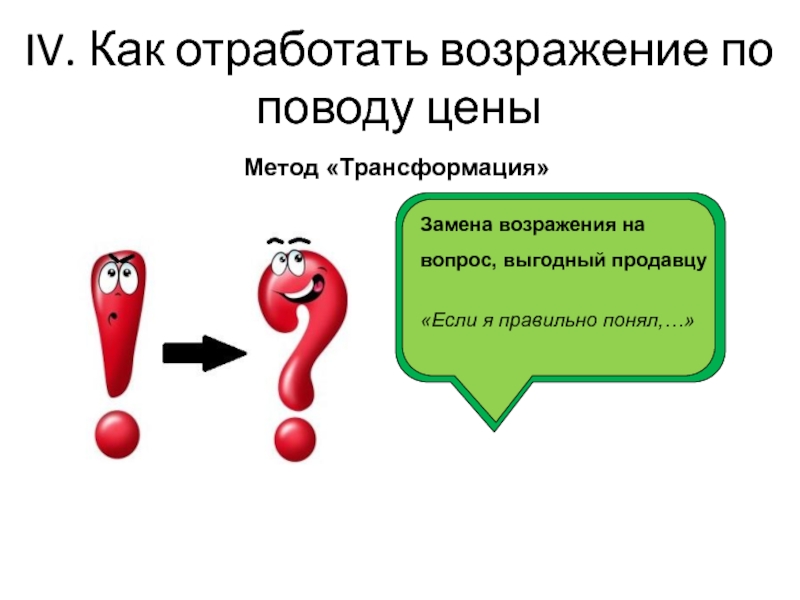 IV. Как отработать возражение по поводу цены

Метод «Трансформация»

Замена возражения на вопрос, выгодный продавцу

«Если я правильно понял,…»